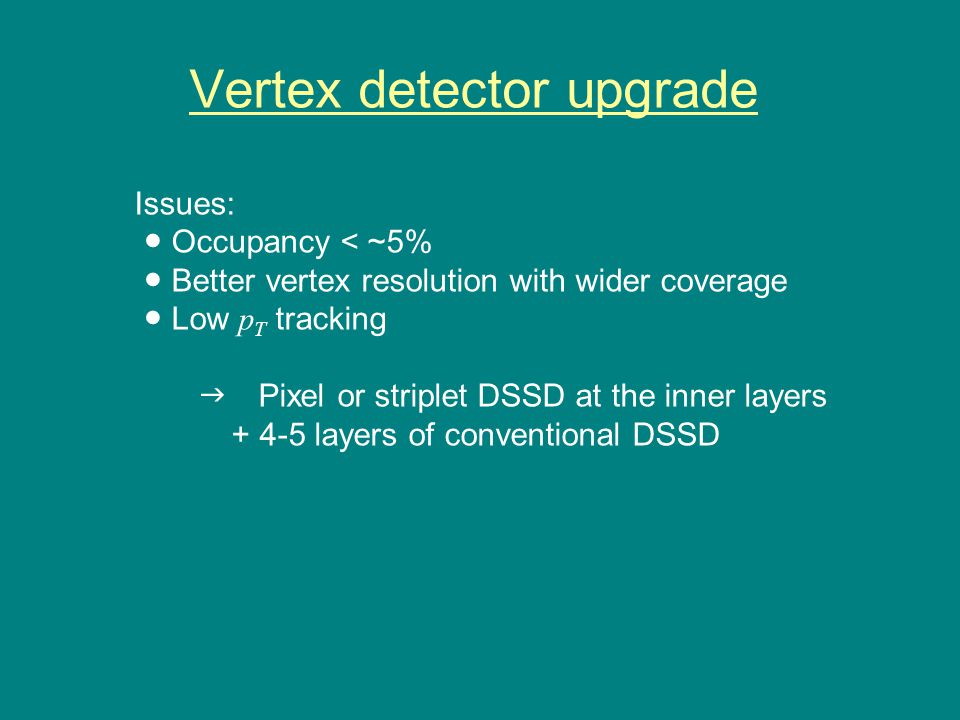 Vertex detector upgrade

Issues:
● Occupancy < ~5%
● Better vertex resolution with wider coverage
● Low $p_T$ tracking

→ Pixel or striplet DSSD at the inner layers
+ 4-5 layers of conventional DSSD